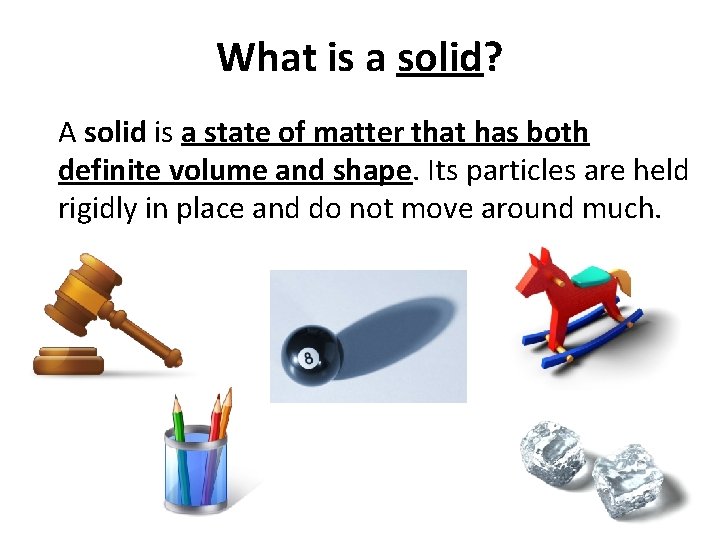 What is a solid?

A solid is a state of matter that has both definite volume and shape. Its particles are held rigidly in place and do not move around much.

8